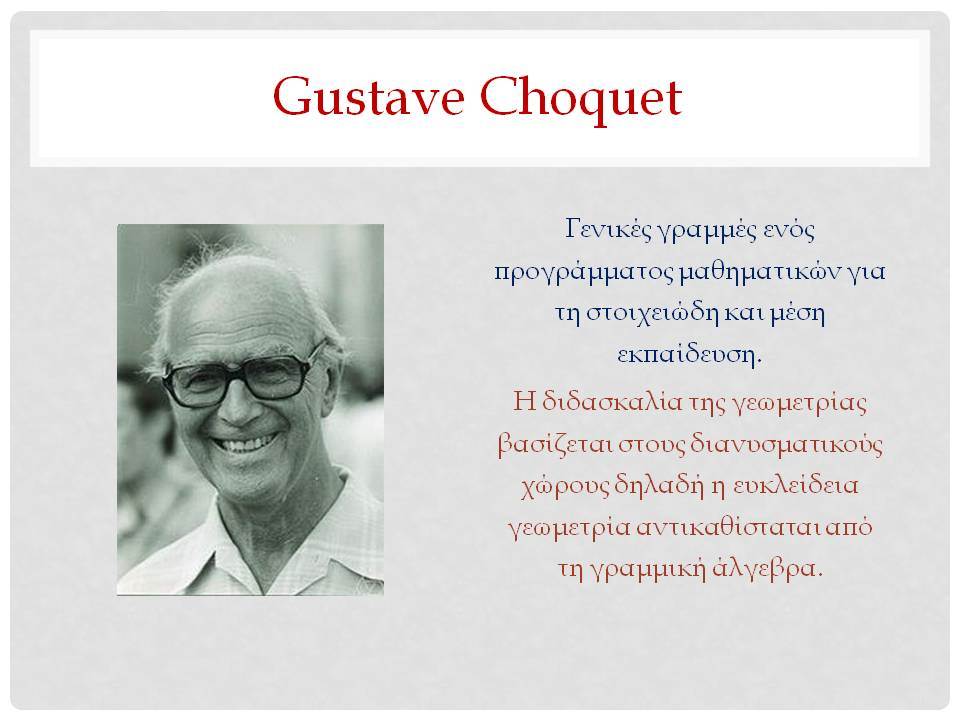 Gustave Choquet

Γενικές γραμμές ενός προγράμματος μαθηματικών για τη στοιχειώδη και μέση εκπαίδευση.

Η διδασκαλία της γεωμετρίας βασίζεται στους διανυσματικούς χώρους δηλαδή η ευκλείδεια γεωμετρία αντικαθίσταται από τη γραμμική άλγεβρα.